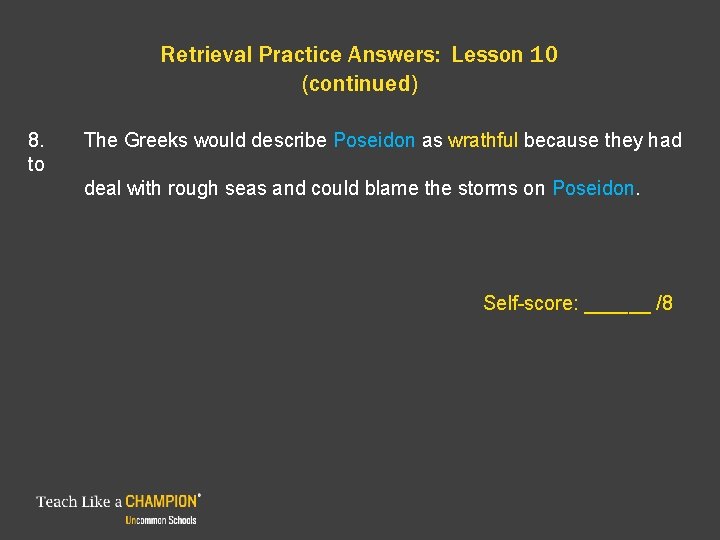 Retrieval Practice Answers: Lesson 10
(continued)

8. The Greeks would describe Poseidon as wrathful because they had to
deal with rough seas and could blame the storms on Poseidon.

Self-score: ______ /8

Teach Like a CHAMPION®
Uncommon Schools